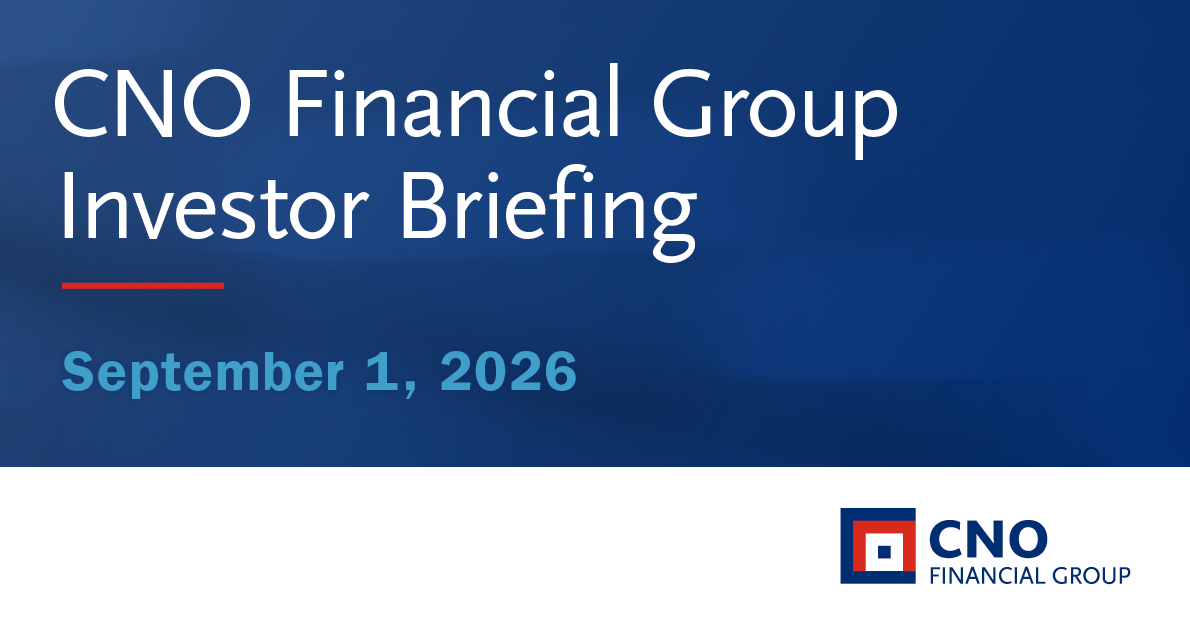 CNO Financial Group Investor Briefing

September 1, 2026

CNO
FINANCIAL GROUP